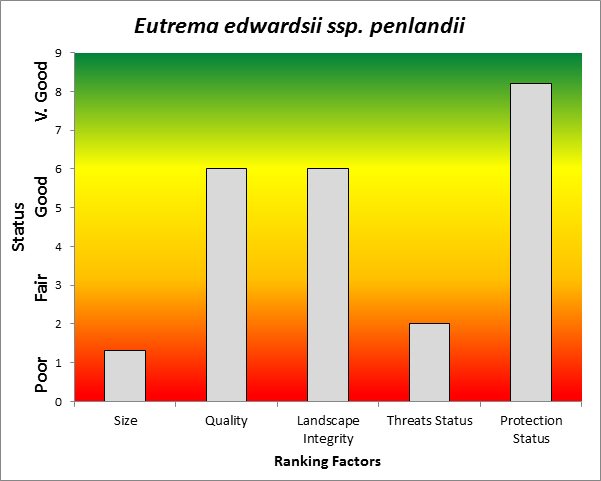 Eutrema edwardsii ssp. penlandii

Status

V. Good
Good
Fair
Poor

9
8
7
6
5
4
3
2
1
0

Size
Quality
Landscape Integrity
Threats Status
Protection Status

Ranking Factors